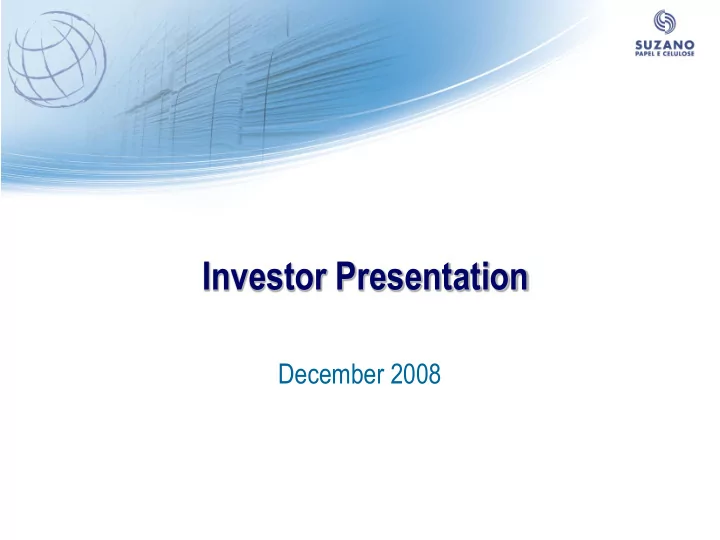 SUZANO
PAPEL E CELULOSE

Investor Presentation

December 2008